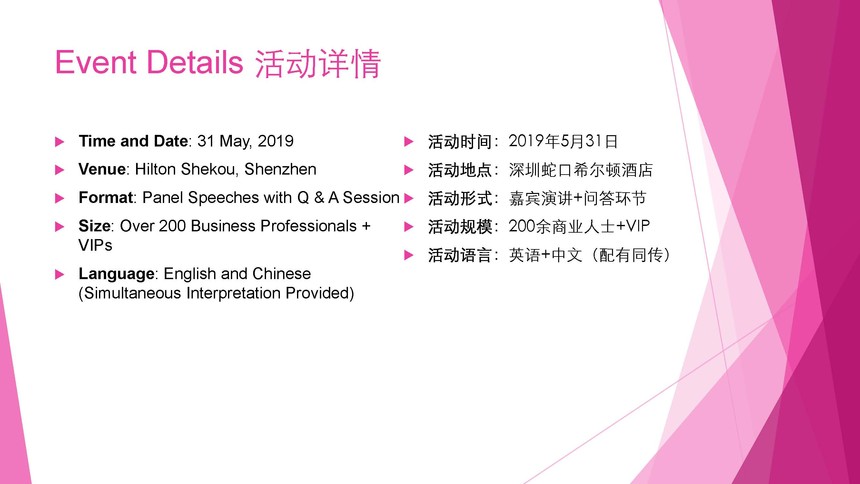 Event Details 活动详情

Time and Date: 31 May, 2019

Venue: Hilton Shekou, Shenzhen

Format: Panel Speeches with Q & A Session

Size: Over 200 Business Professionals + VIPs

Language: English and Chinese (Simultaneous Interpretation Provided)

活动时间：2019年5月31日

活动地点：深圳蛇口希尔顿酒店

活动形式：嘉宾演讲+问答环节

活动规模：200余商业人士+VIP

活动语言：英语+中文（配有同传）